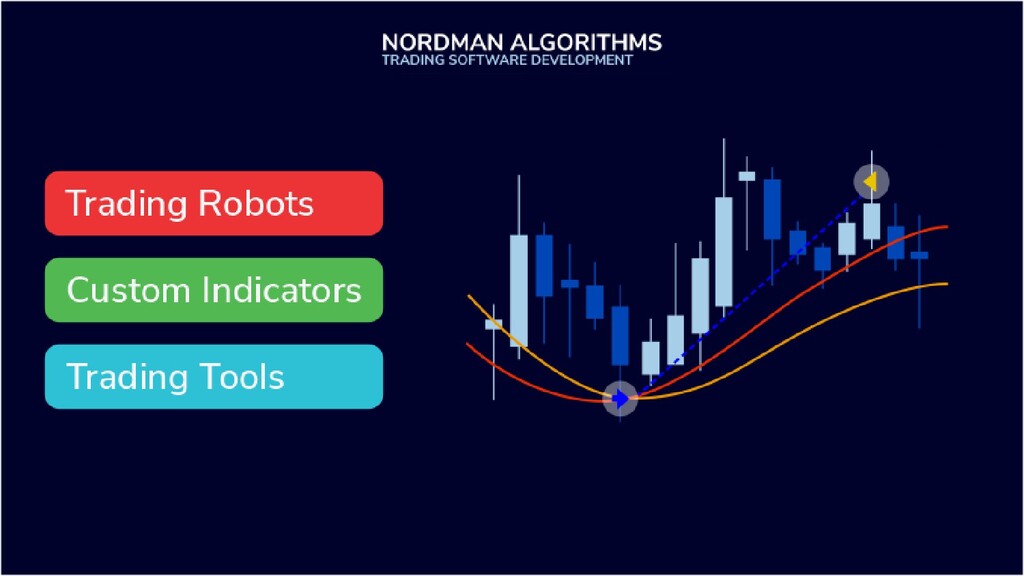 NORDMAN ALGORITHMS
TRADING SOFTWARE DEVELOPMENT

Trading Robots

Custom Indicators

Trading Tools